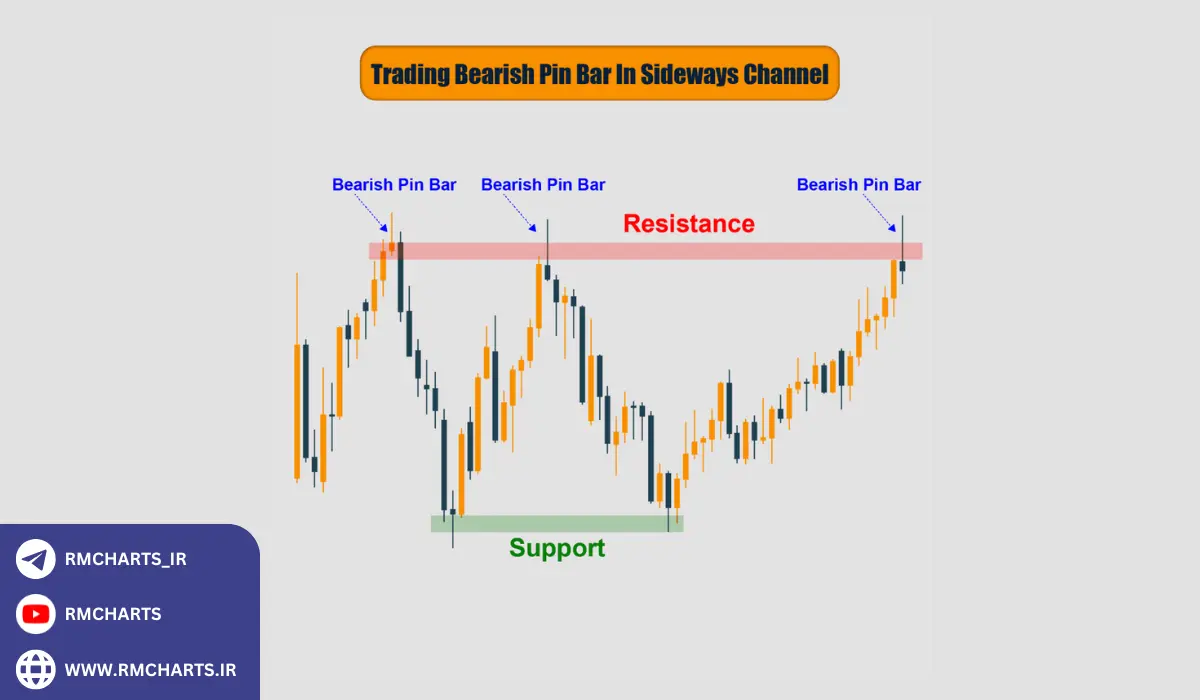 Trading Bearish Pin Bar In Sideways Channel

Bearish Pin Bar

Bearish Pin Bar

Bearish Pin Bar

Resistance

Support

RMCHARTS_IR

RMCHARTS

WWW.RMCHARTS.IR